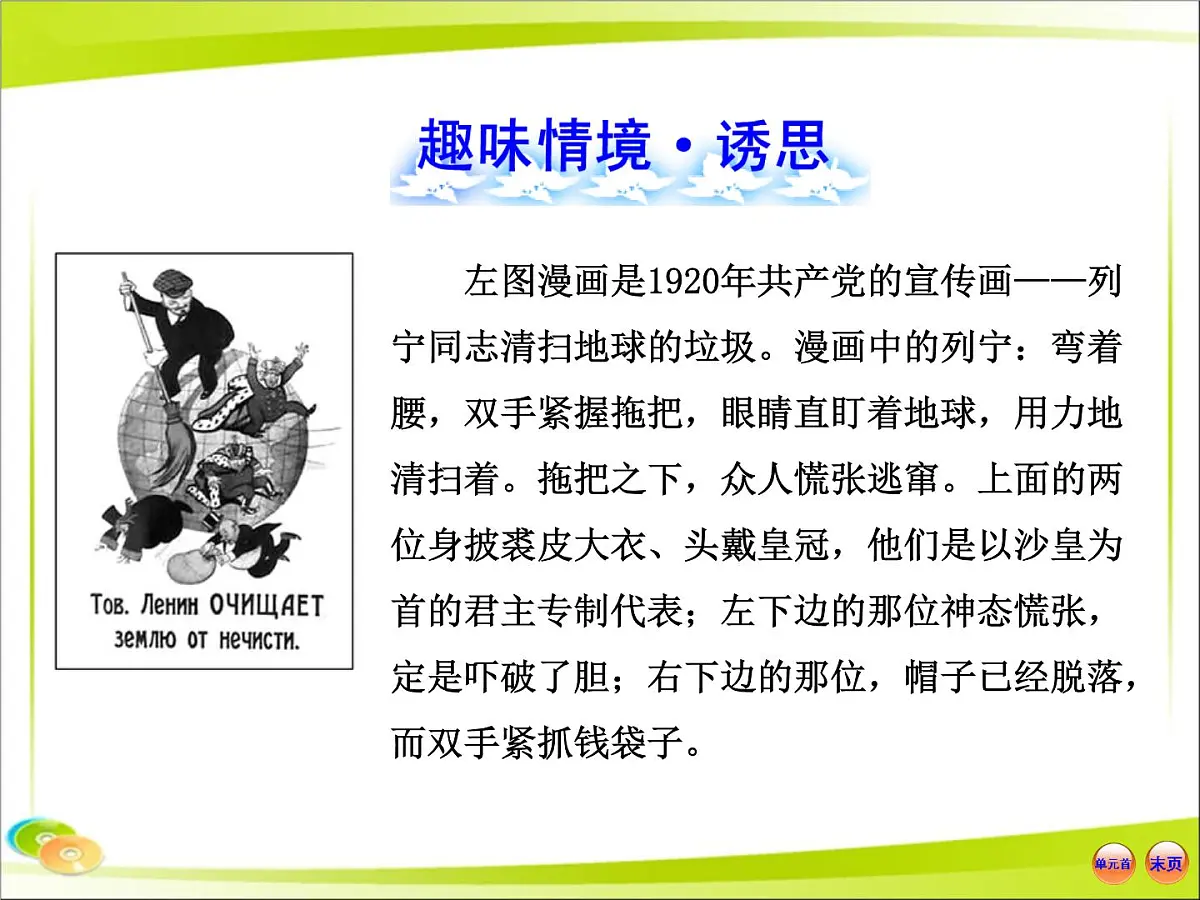 趣味情境·诱思

Тов. Ленин ОЧИЩАЕТ землю от нечисти.

左图漫画是1920年共产党的宣传画——列宁同志清扫地球的垃圾。漫画中的列宁：弯着腰，双手紧握拖把，眼睛直盯着地球，用力地清扫着。拖把之下，众人慌张逃窜。上面的两位身披裘皮大衣、头戴皇冠，他们是以沙皇为首的君主专制代表；左下边的那位神态慌张，定是吓破了胆；右下边的那位，帽子已经脱落，而双手紧抓钱袋子。

单元首 末页